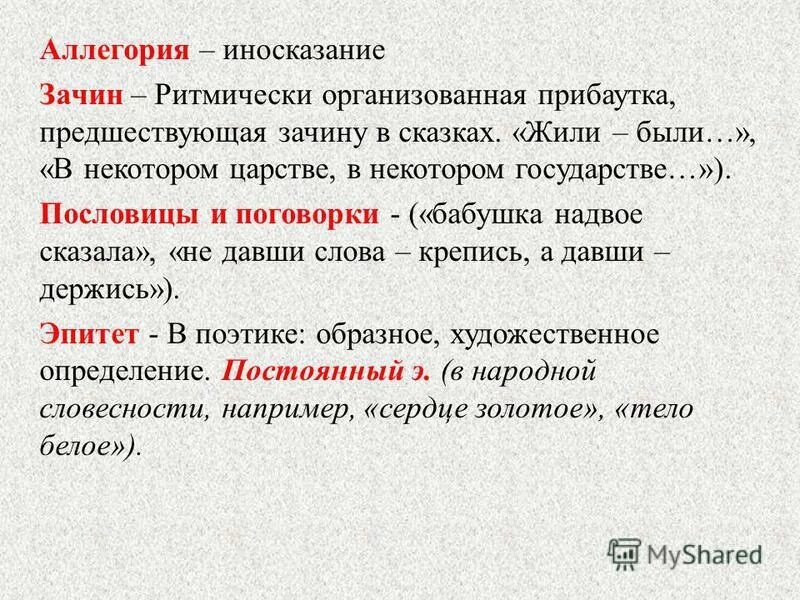 Аллегория – иносказание

Зачин – Ритмически организованная прибаутка, предшествующая зачину в сказках. «Жили – были…», «В некотором царстве, в некотором государстве…»).

Пословицы и поговорки - («бабушка надвое сказала», «не давши слова – крепись, а давши – держись»).

Эпитет - В поэтике: образное, художественное определение. Постоянный э. (в народной словесности, например, «сердце золотое», «тело белое»).

MyShared